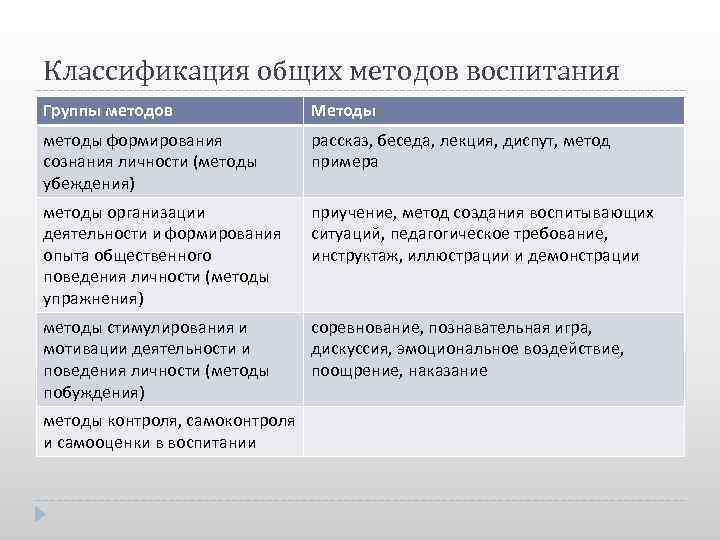 Классификация общих методов воспитания

| Группы методов | Методы |
|---|---|
| методы формирования сознания личности (методы убеждения) | рассказ, беседа, лекция, диспут, метод примера |
| методы организации деятельности и формирования опыта общественного поведения личности (методы упражнения) | приучение, метод создания воспитывающих ситуаций, педагогическое требование, инструктаж, иллюстрации и демонстрации |
| методы стимулирования и мотивации деятельности и поведения личности (методы побуждения) | соревнование, познавательная игра, дискуссия, эмоциональное воздействие, поощрение, наказание |
| методы контроля, самоконтроля и самооценки в воспитании | |